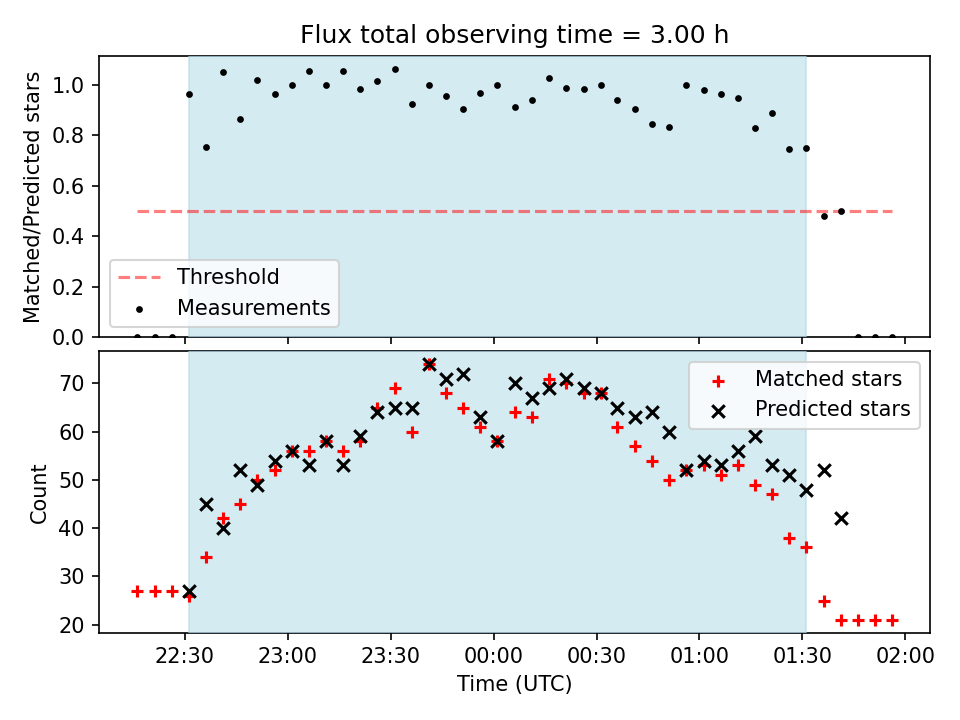 Flux total observing time = 3.00 h

Matched/Predicted stars

1.0
0.8
0.6
0.4
0.2
0.0

Threshold
Measurements

Count

70
60
50
40
30
20

Matched stars
Predicted stars

22:30
23:00
23:30
00:00
00:30
01:00
01:30
02:00

Time (UTC)